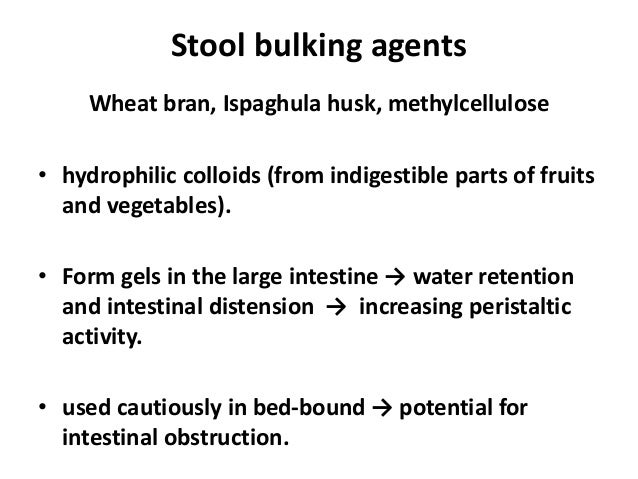 Stool bulking agents

Wheat bran, Ispaghula husk, methylcellulose

• hydrophilic colloids (from indigestible parts of fruits and vegetables).

• Form gels in the large intestine → water retention and intestinal distension → increasing peristaltic activity.

• used cautiously in bed-bound → potential for intestinal obstruction.